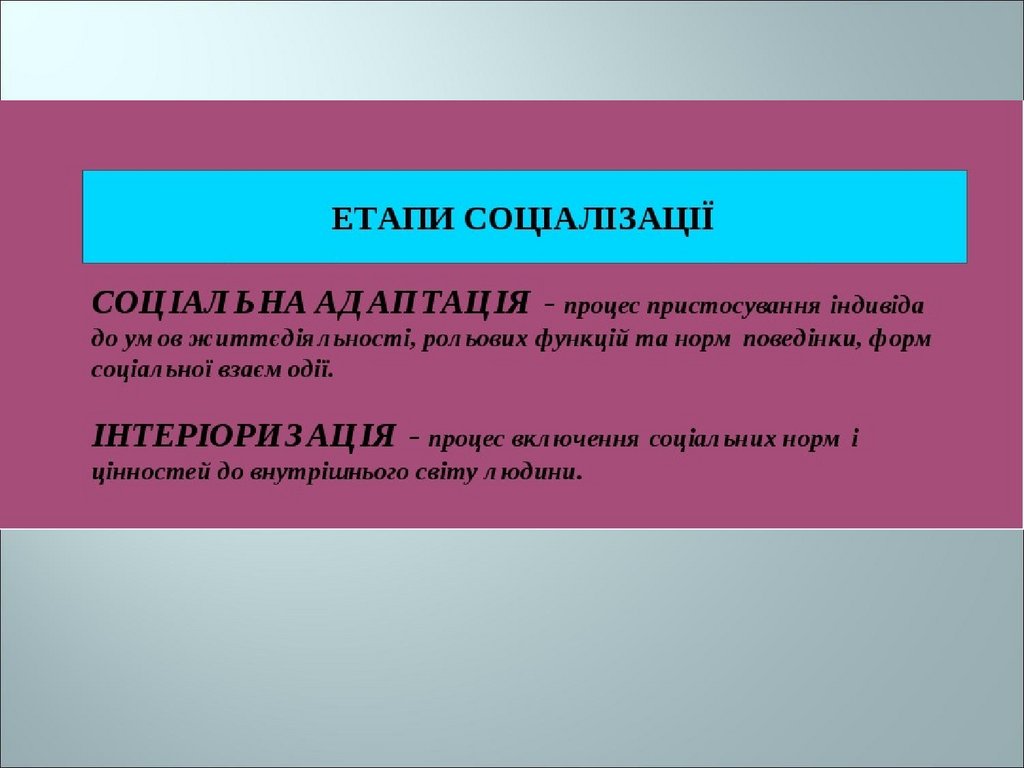 ЕТАПИ СОЦІАЛІЗАЦІЇ

СОЦІАЛЬНА АДАПТАЦІЯ – процес пристосування індивіда до умов життєдіяльності, рольових функцій та норм поведінки, форм соціальної взаємодії.

ІНТЕРІОРИЗАЦІЯ – процес включення соціальних норм і цінностей до внутрішнього світу людини.